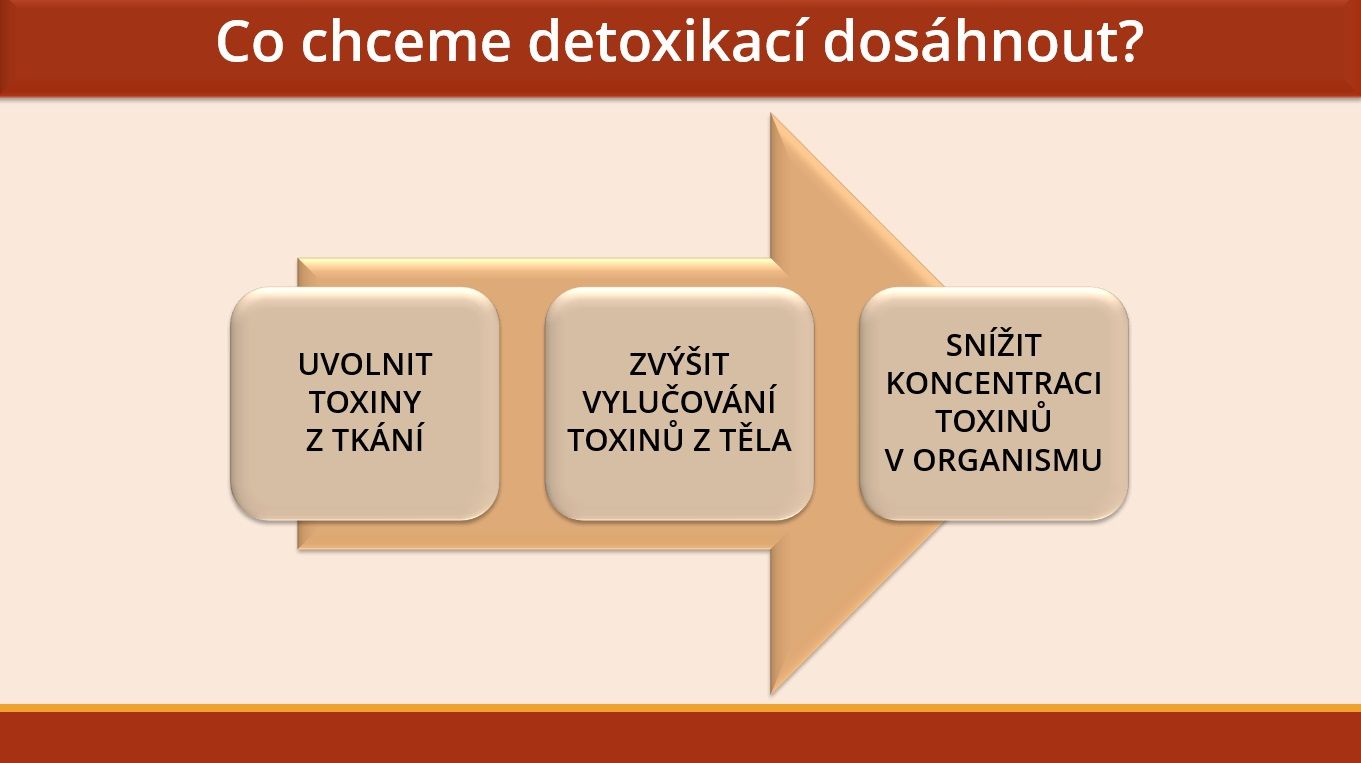 Co chceme detoxikací dosáhnout?

UVOLNIT TOXINY Z TKÁNÍ

ZVÝŠIT VYLUČOVÁNÍ TOXINŮ Z TĚLA

SNÍŽIT KONCENTRACI TOXINŮ V ORGANISMU